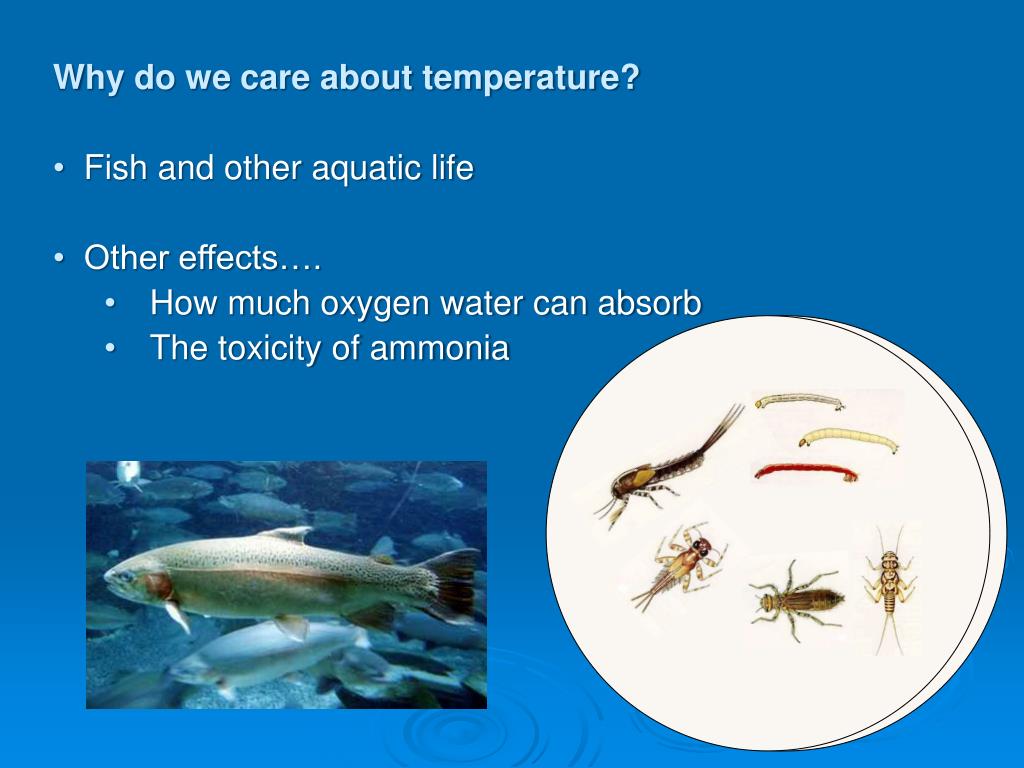 Why do we care about temperature?

• Fish and other aquatic life

• Other effects….
• How much oxygen water can absorb
• The toxicity of ammonia